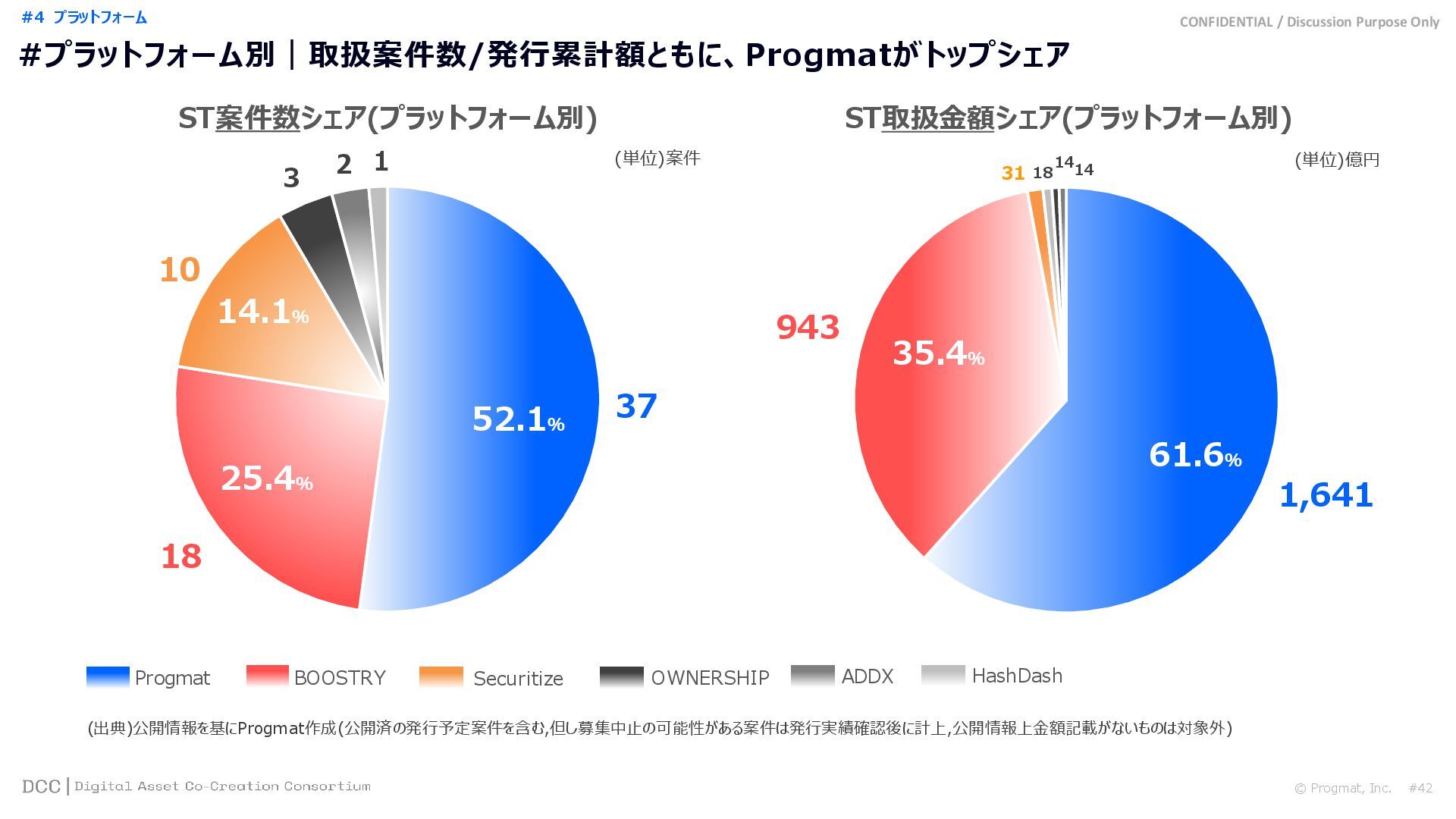 #4 プラットフォーム

CONFIDENTIAL / Discussion Purpose Only

#プラットフォーム別｜取扱案件数/発行累計額ともに、Progmatがトップシェア

ST案件数シェア(プラットフォーム別)

(単位)案件

3 2 1

10

14.1%

52.1%

37

25.4%

18

ST取扱金額シェア(プラットフォーム別)

(単位)億円

31 18 14 14

943

35.4%

61.6%

1,641

Progmat BOOSTRY Securitize OWNERSHIP ADDX HashDash

(出典)公開情報を基にProgmat作成(公開済の発行予定案件を含む,但し募集中止の可能性がある案件は発行実績確認後に計上,公開情報上金額記載がないものは対象外)

DCC | Digital Asset Co-Creation Consortium

© Progmat, Inc. #42